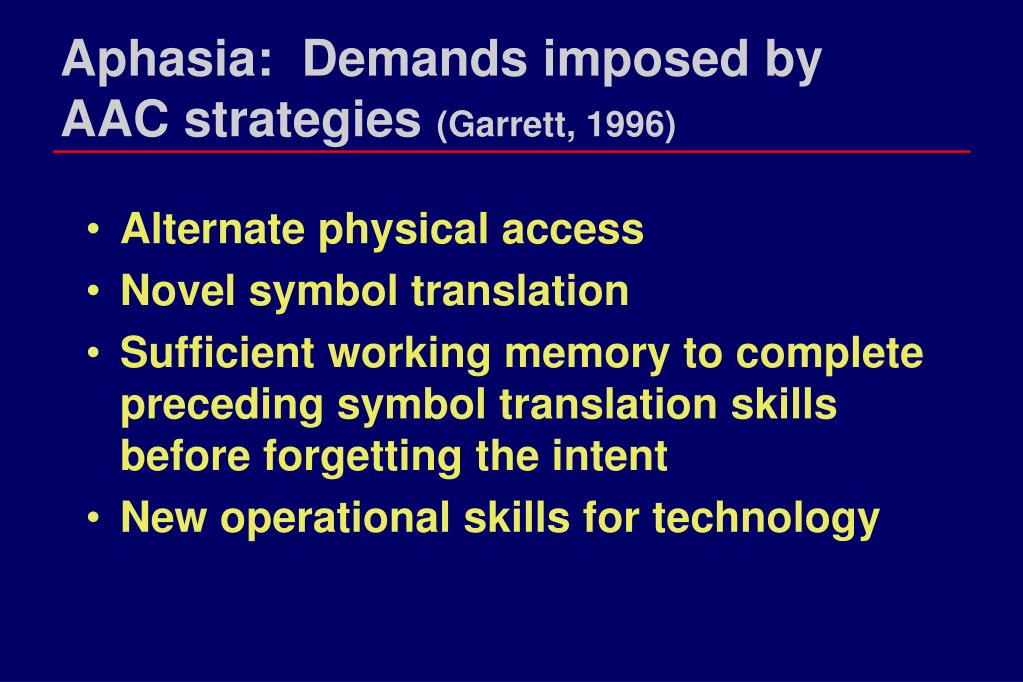 Aphasia: Demands imposed by AAC strategies (Garrett, 1996)

• Alternate physical access
• Novel symbol translation
• Sufficient working memory to complete preceding symbol translation skills before forgetting the intent
• New operational skills for technology